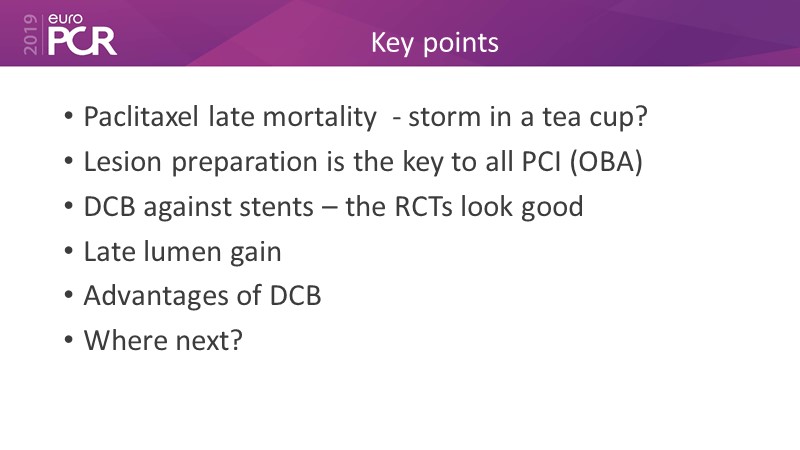 2019 euro PCR

Key points

• Paclitaxel late mortality - storm in a tea cup?
• Lesion preparation is the key to all PCI (OBA)
• DCB against stents – the RCTs look good
• Late lumen gain
• Advantages of DCB
• Where next?